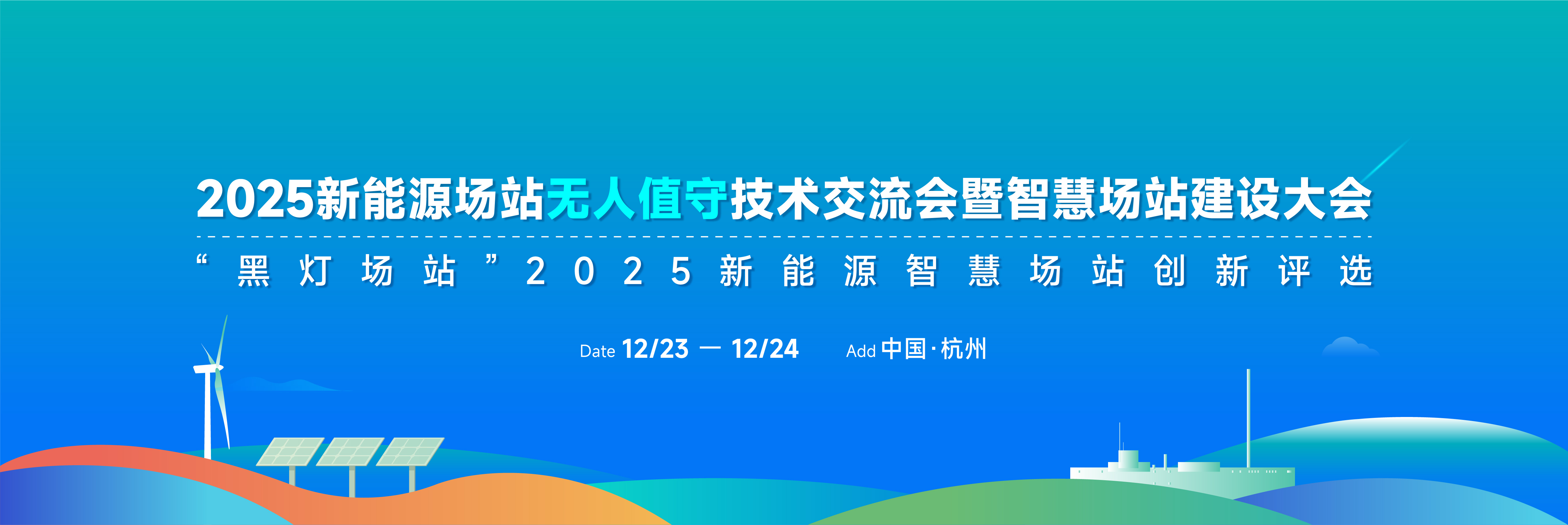 2025新能源场站无人值守技术交流会暨智慧场站建设大会

“黑灯场站”2025新能源智慧场站创新评选

Date 12/23 — 12/24 Add 中国·杭州